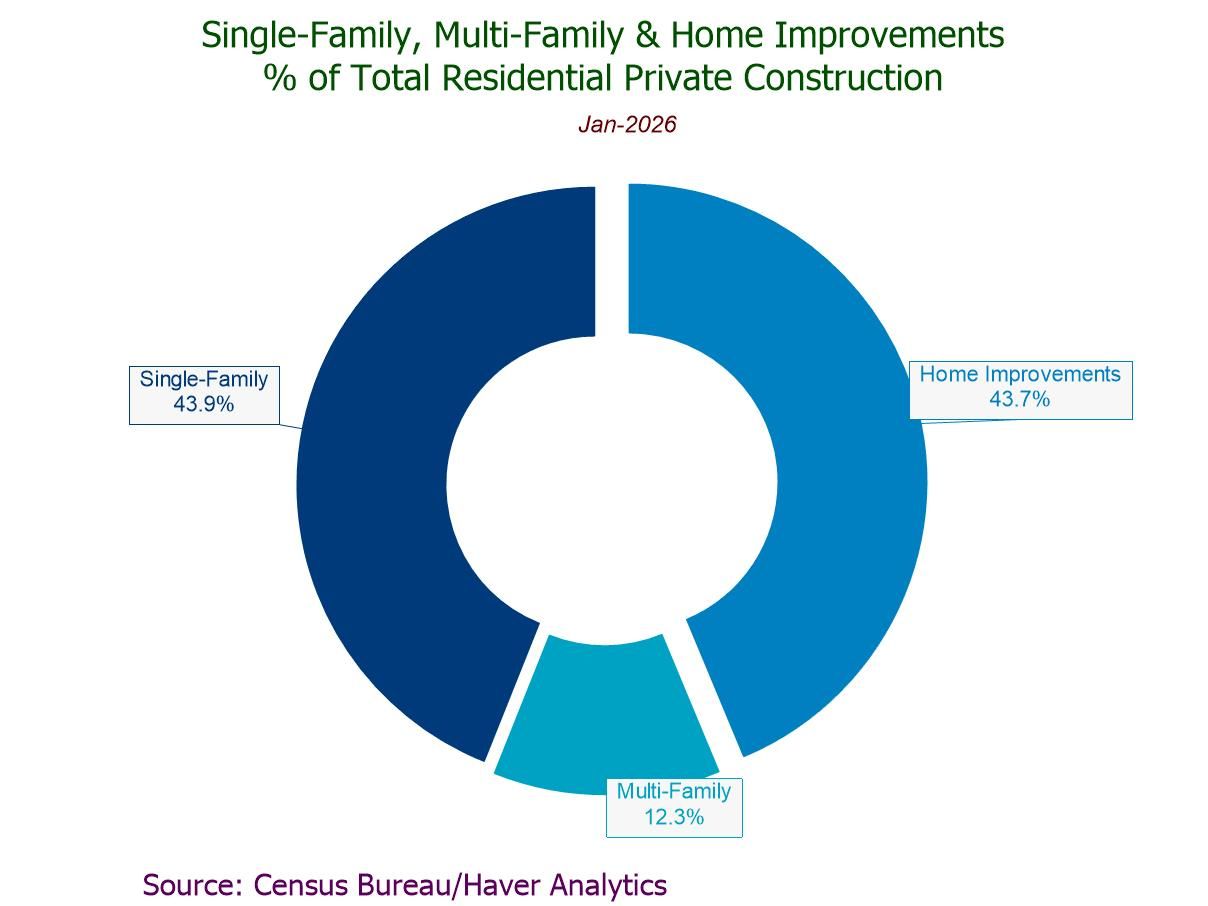 Single-Family, Multi-Family & Home Improvements
% of Total Residential Private Construction

Jan-2026

Single-Family
43.9%

Home Improvements
43.7%

Multi-Family
12.3%

Source: Census Bureau/Haver Analytics